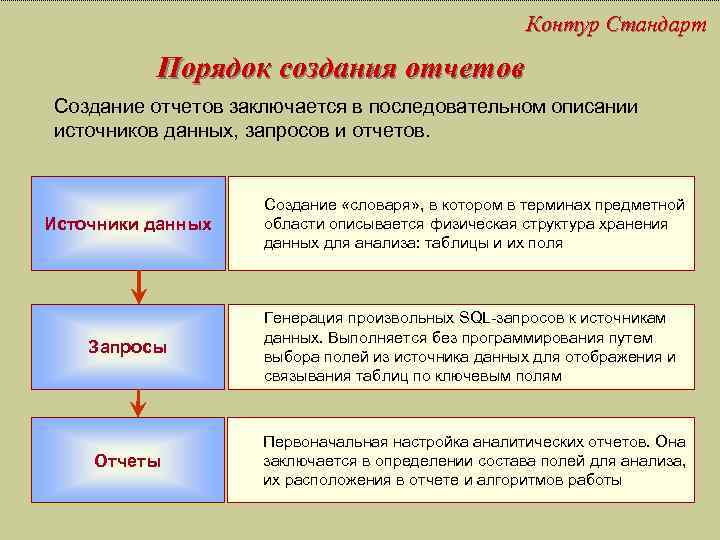 Контур Стандарт

Порядок создания отчетов

Создание отчетов заключается в последовательном описании источников данных, запросов и отчетов.

Источники данных

Создание «словаря», в котором в терминах предметной области описывается физическая структура хранения данных для анализа: таблицы и их поля

Запросы

Генерация произвольных SQL-запросов к источникам данных. Выполняется без программирования путем выбора полей из источника данных для отображения и связывания таблиц по ключевым полям

Отчеты

Первоначальная настройка аналитических отчетов. Она заключается в определении состава полей для анализа, их расположения в отчете и алгоритмов работы